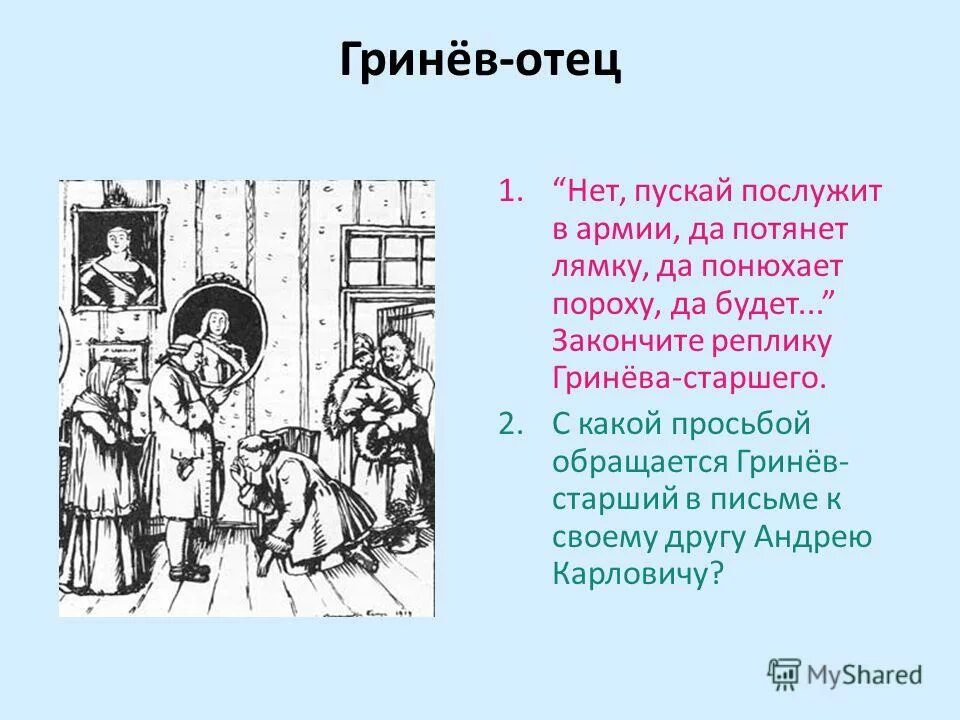 Гринёв-отец

1. “Нет, пускай послужит в армии, да потянет лямку, да понюхает пороху, да будет...” Закончите реплику Гринёва-старшего.

2. С какой просьбой обращается Гринёв-старший в письме к своему другу Андрею Карловичу?

MyShared